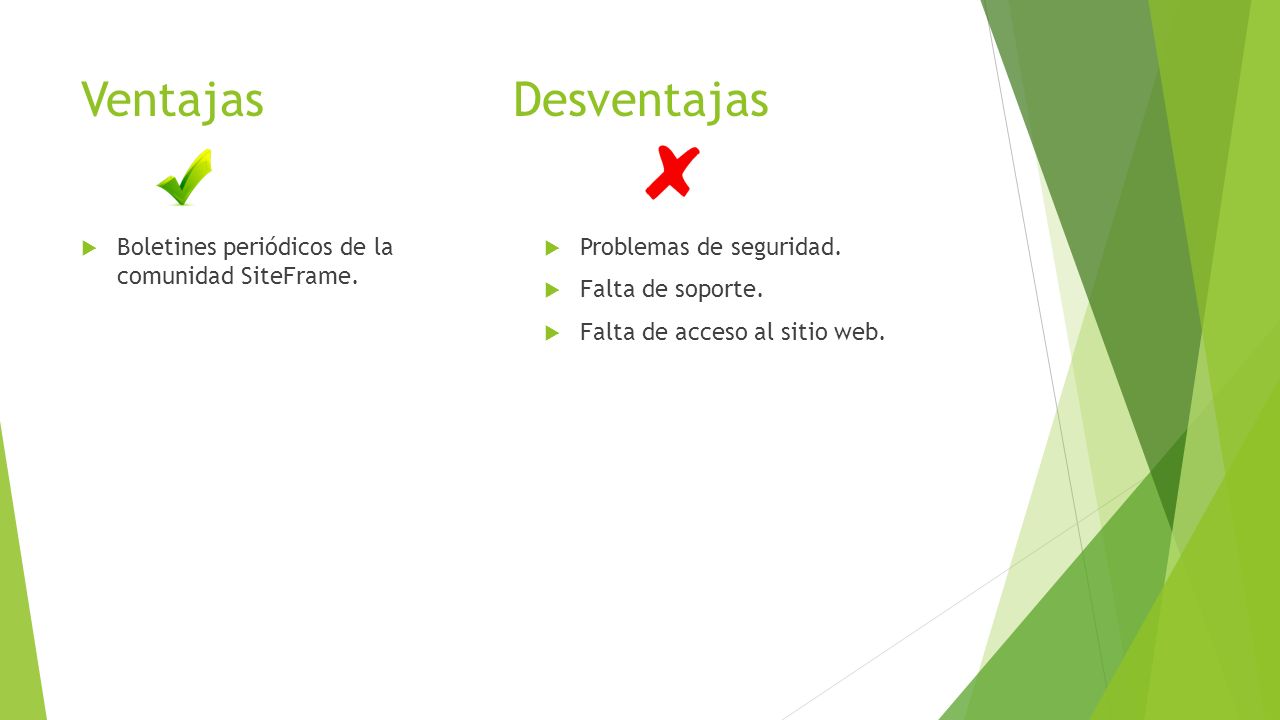 Ventajas

Boletines periódicos de la comunidad SiteFrame.

Desventajas

Problemas de seguridad.

Falta de soporte.

Falta de acceso al sitio web.